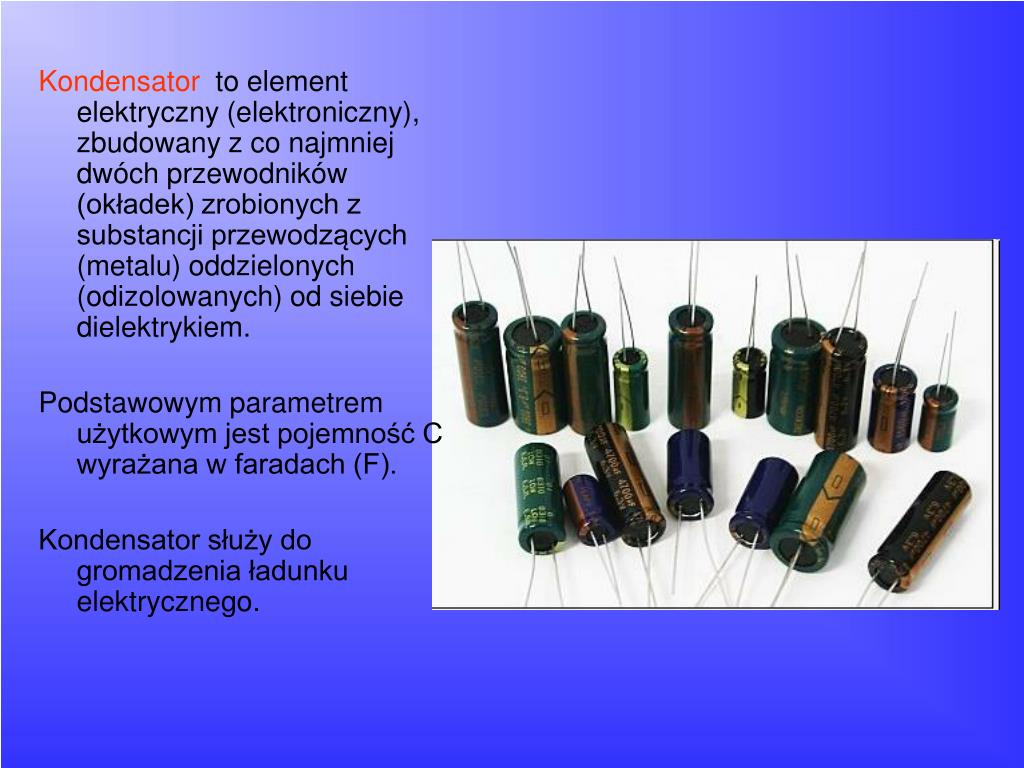 Kondensator to element elektryczny (elektroniczny), zbudowany z co najmniej dwóch przewodników (okładek) zrobionych z substancji przewodzących (metalu) oddzielonych (odizolowanych) od siebie dielektrykiem.

Podstawowym parametrem użytkowym jest pojemność C wyrażana w faradach (F).

Kondensator służy do gromadzenia ładunku elektrycznego.